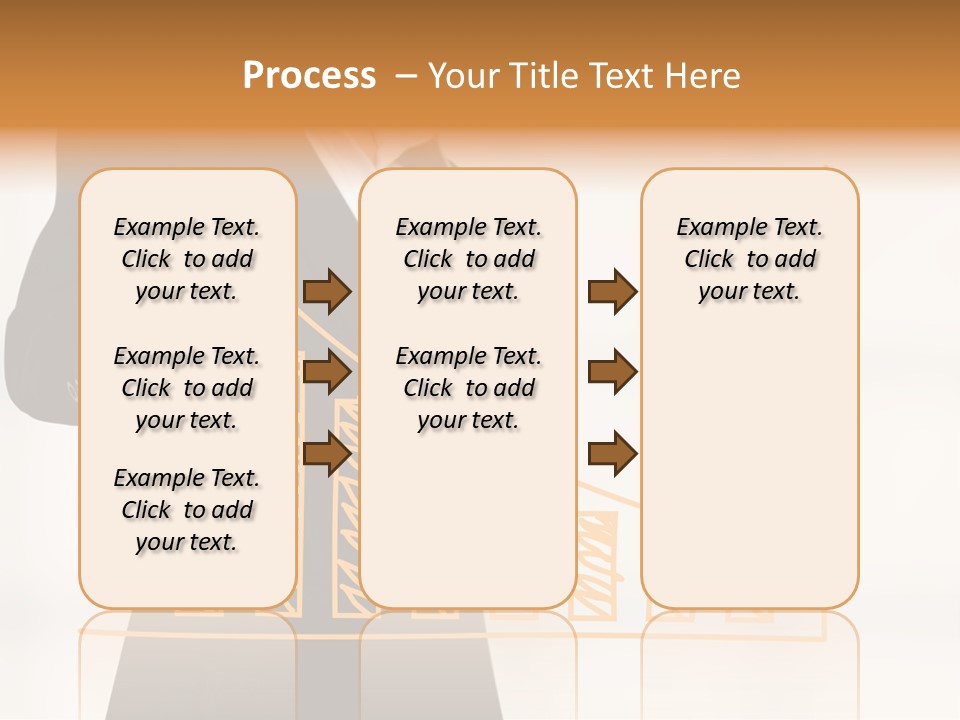 Process – Your Title Text Here

Example Text. Click to add your text.

Example Text. Click to add your text.

Example Text. Click to add your text.

Example Text. Click to add your text.

Example Text. Click to add your text.

Example Text. Click to add your text.